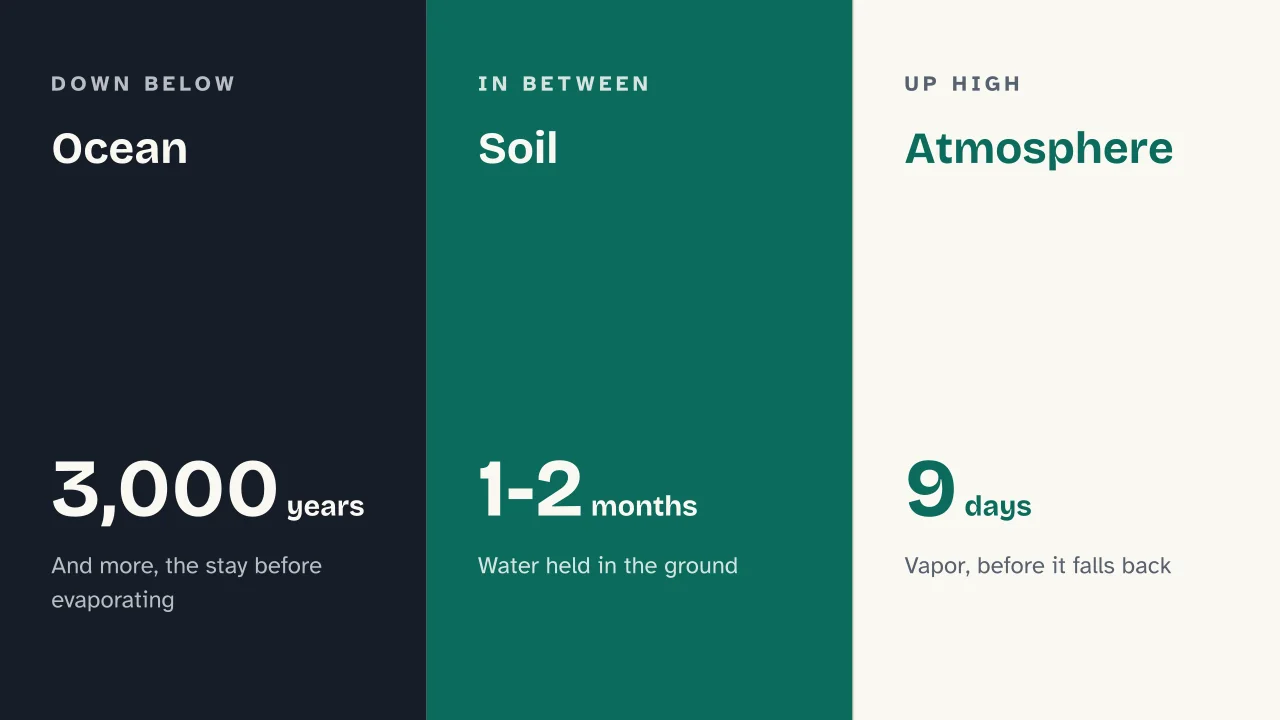 DOWN BELOW

Ocean

3,000 years

And more, the stay before evaporating

IN BETWEEN

Soil

1-2 months

Water held in the ground

UP HIGH

Atmosphere

9 days

Vapor, before it falls back